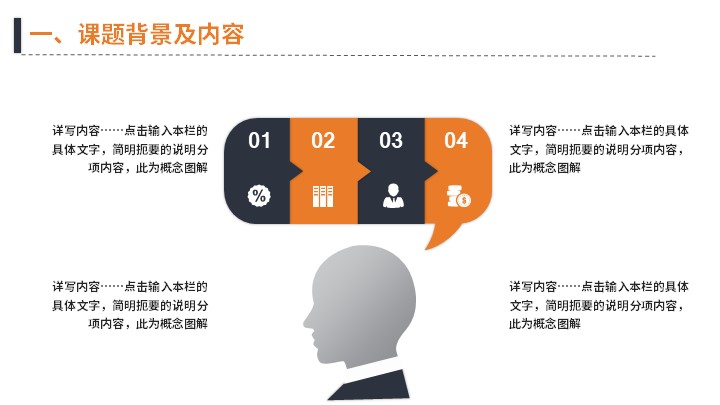 一、课题背景及内容

详写内容……点击输入本栏的具体文字，简明扼要的说明分项内容，此为概念图解

01

02

03

04

%

详写内容……点击输入本栏的具体文字，简明扼要的说明分项内容，此为概念图解

详写内容……点击输入本栏的具体文字，简明扼要的说明分项内容，此为概念图解

详写内容……点击输入本栏的具体文字，简明扼要的说明分项内容，此为概念图解